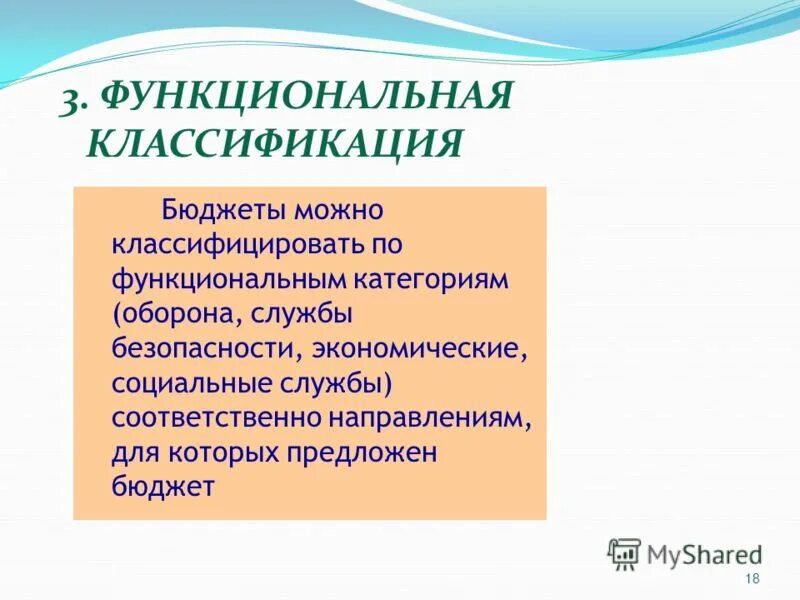 3. ФУНКЦИОНАЛЬНАЯ КЛАССИФИКАЦИЯ

Бюджеты можно классифицировать по функциональным категориям (оборона, службы безопасности, экономические, социальные службы) соответственно направлениям, для которых предложен бюджет

MyShared

18